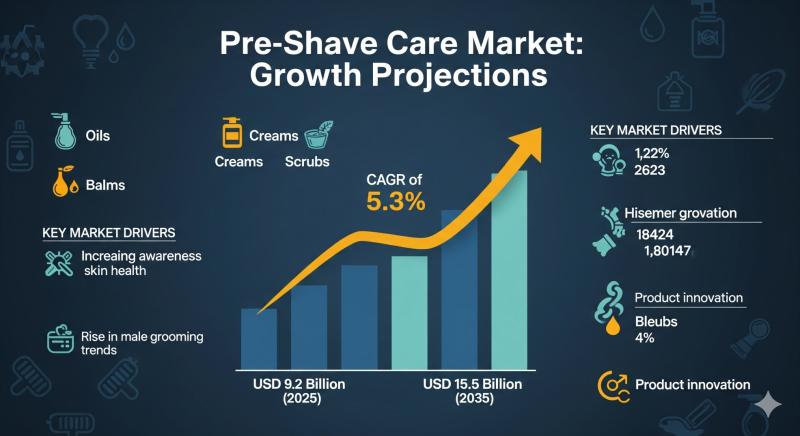 Pre-Shave Care Market: Growth Projections

Oils

Balms

KEY MARKET DRIVERS

Increaing awareness skin health

Rise in male grooming trends

Creams

Creams Scrubs

CAGR of 5.3%

USD 9.2 Billion (2025)

USD 15.5 Billion (2035)

KEY MARKET DRIVERS

1,22% 2623

Hisemer grovation

18424 1,80147

Product innovation

Bleubs 4%

Product innovation